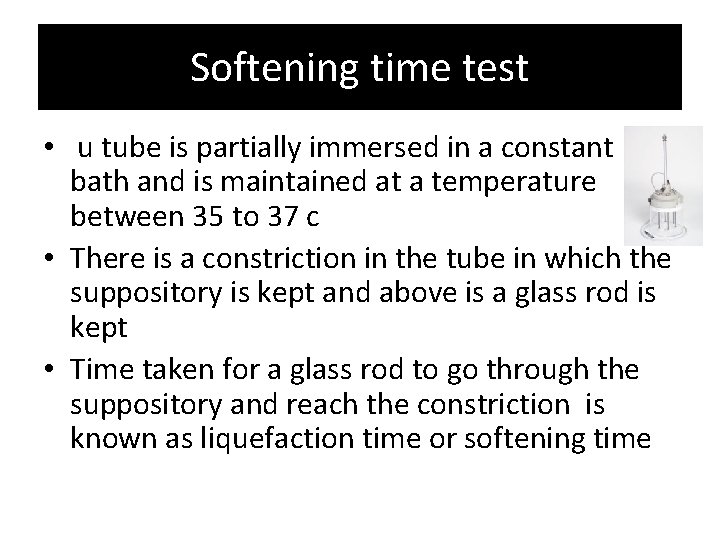 Softening time test

• u tube is partially immersed in a constant bath and is maintained at a temperature between 35 to 37 c

• There is a constriction in the tube in which the suppository is kept and above is a glass rod is kept

• Time taken for a glass rod to go through the suppository and reach the constriction is known as liquefaction time or softening time